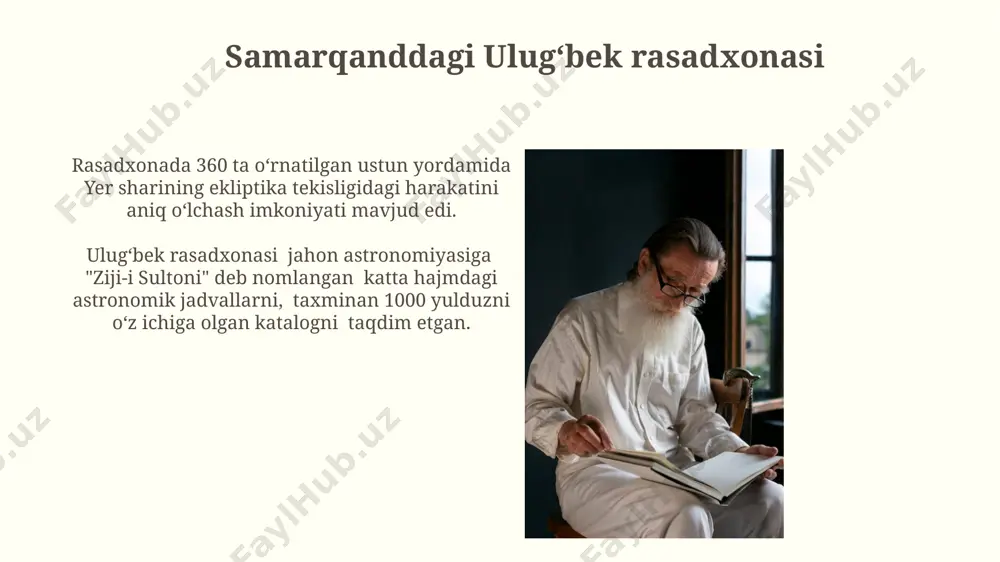 Samarqanddagi Ulug‘bek rasadxonasi

Rasadxonada 360 ta o‘rnatilgan ustun yordamida Yer sharining ekliptika tekisligidagi harakatini aniq o‘lchash imkoniyati mavjud edi.

Ulug‘bek rasadxonasi jahon astronomiyasiga "Ziji-i Sultoni" deb nomlangan katta hajmdagi astronomik jadvallarni, taxminan 1000 yulduzni o‘z ichiga olgan katalogni taqdim etgan.

FaylHub.uz FaylHub.uz FaylHub.uz FaylHub.uz FaylHub.uz FaylHub.uz